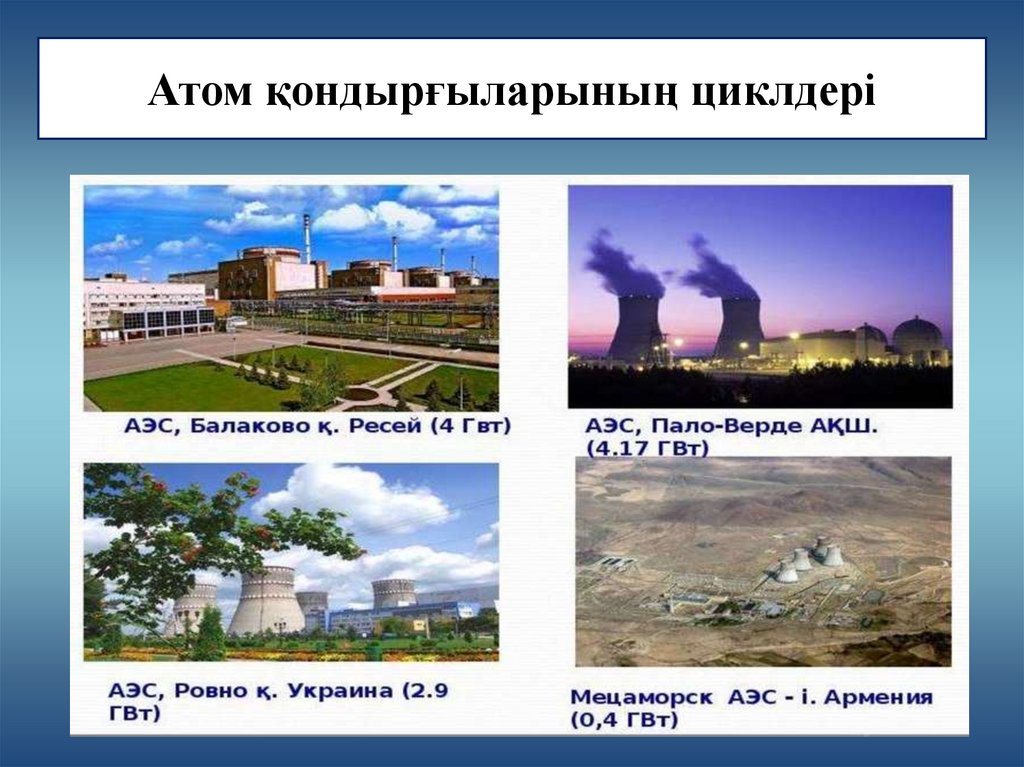 Атом қондырғыларының циклдері

АЭС, Балаково қ. Ресей (4 Гвт)

АЭС, Пало-Верде АҚШ. (4.17 ГВт)

АЭС, Ровно қ. Украина (2.9 ГВт)

Мецаморск АЭС - і. Армения (0,4 ГВт)